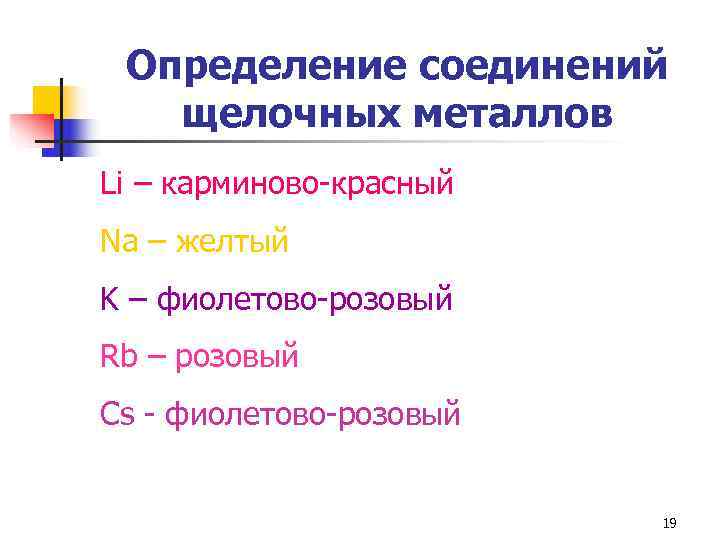 Определение соединений щелочных металлов

Li – карминово-красный

Na – желтый

K – фиолетово-розовый

Rb – розовый

Cs - фиолетово-розовый

19